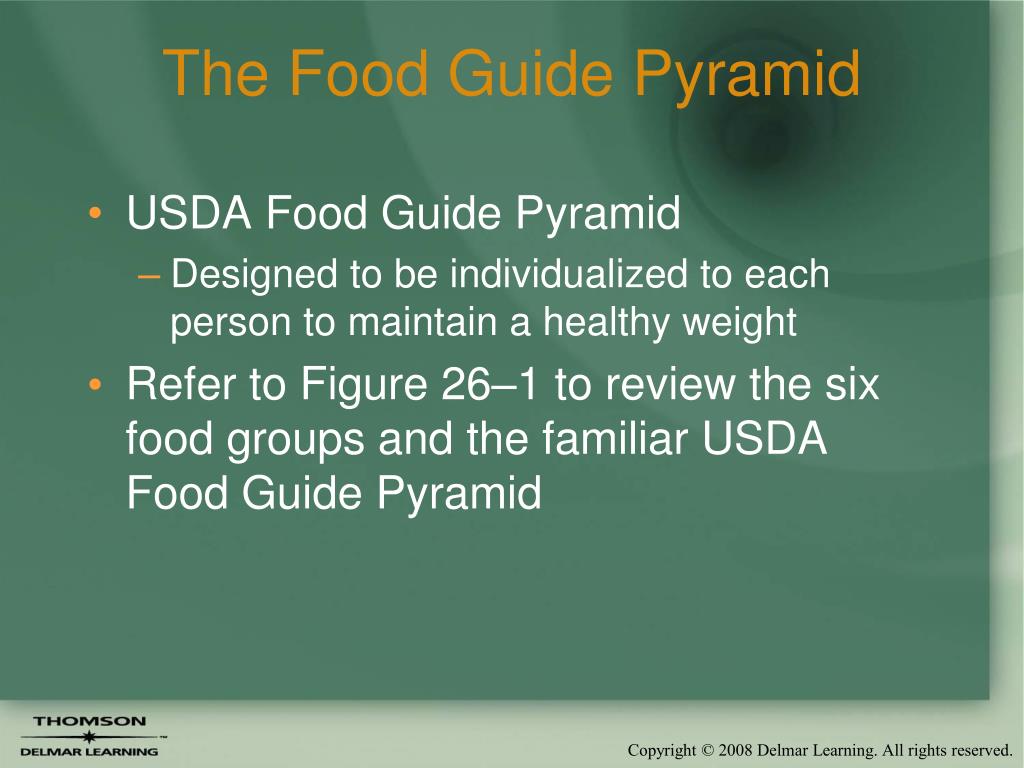 The Food Guide Pyramid

• USDA Food Guide Pyramid
– Designed to be individualized to each person to maintain a healthy weight
• Refer to Figure 26–1 to review the six food groups and the familiar USDA Food Guide Pyramid

THOMSON
DELMAR LEARNING

Copyright © 2008 Delmar Learning. All rights reserved.